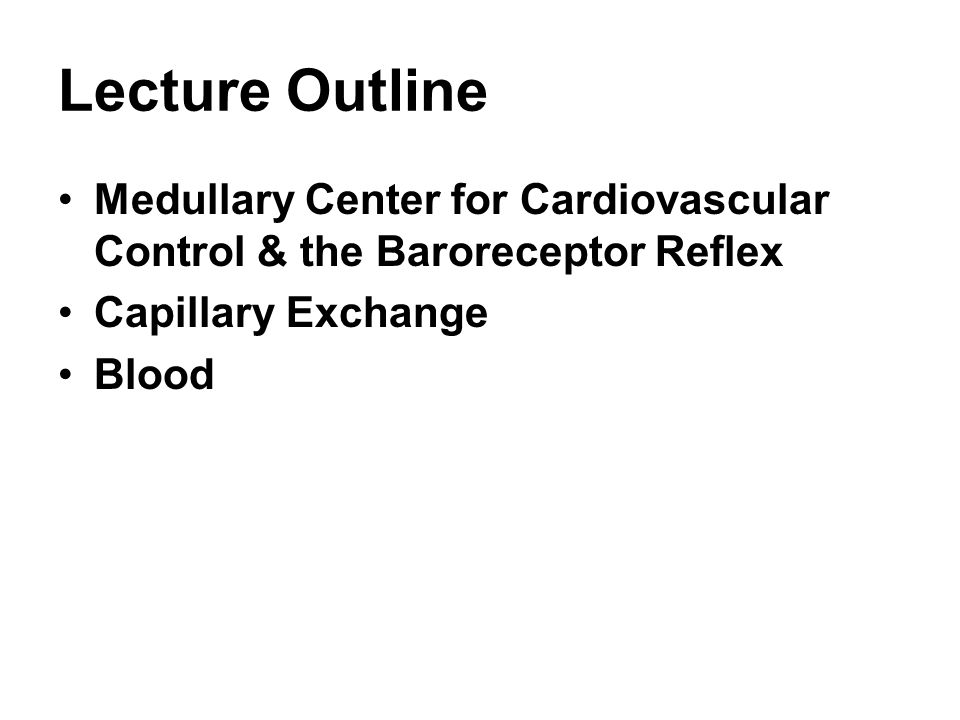 Lecture Outline

• Medullary Center for Cardiovascular Control & the Baroreceptor Reflex
• Capillary Exchange
• Blood